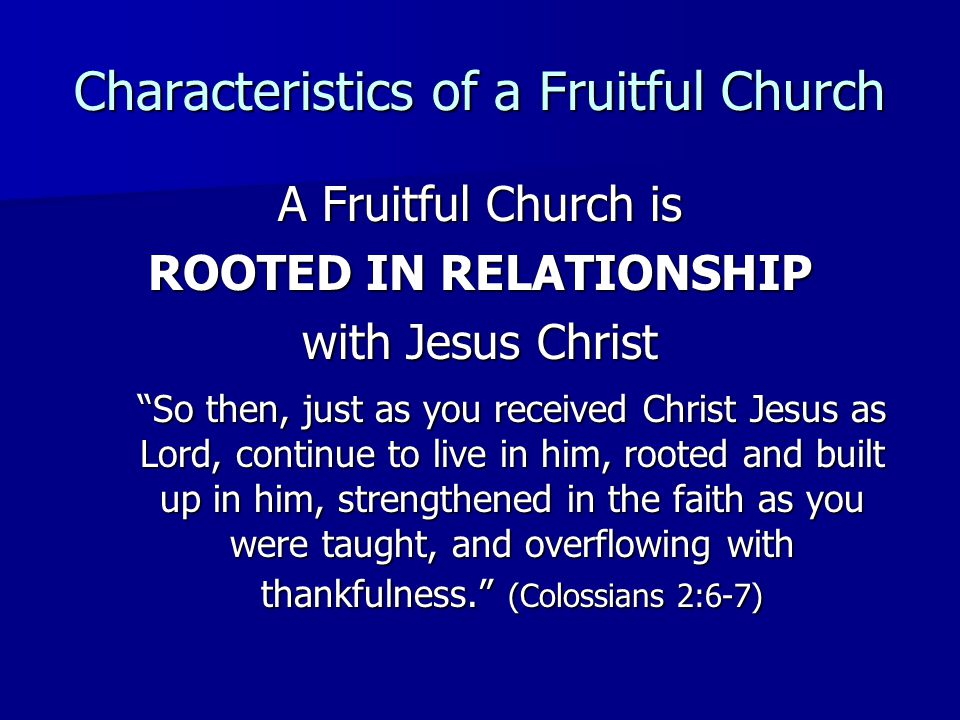 Characteristics of a Fruitful Church

A Fruitful Church is
ROOTED IN RELATIONSHIP
with Jesus Christ

“So then, just as you received Christ Jesus as Lord, continue to live in him, rooted and built up in him, strengthened in the faith as you were taught, and overflowing with thankfulness.” (Colossians 2:6-7)